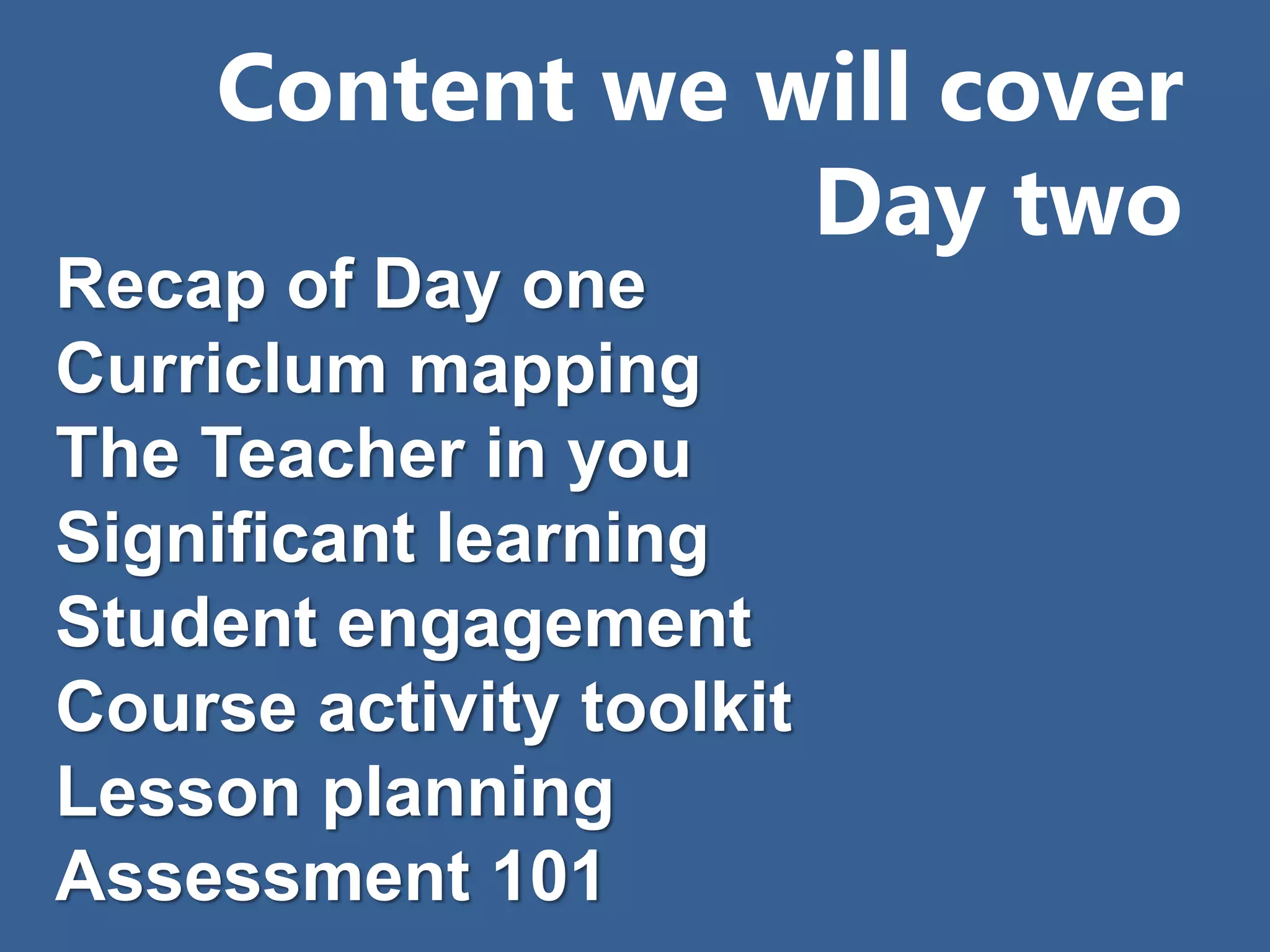 Content we will cover
Day two

Recap of Day one
Curriclum mapping
The Teacher in you
Significant learning
Student engagement
Course activity toolkit
Lesson planning
Assessment 101